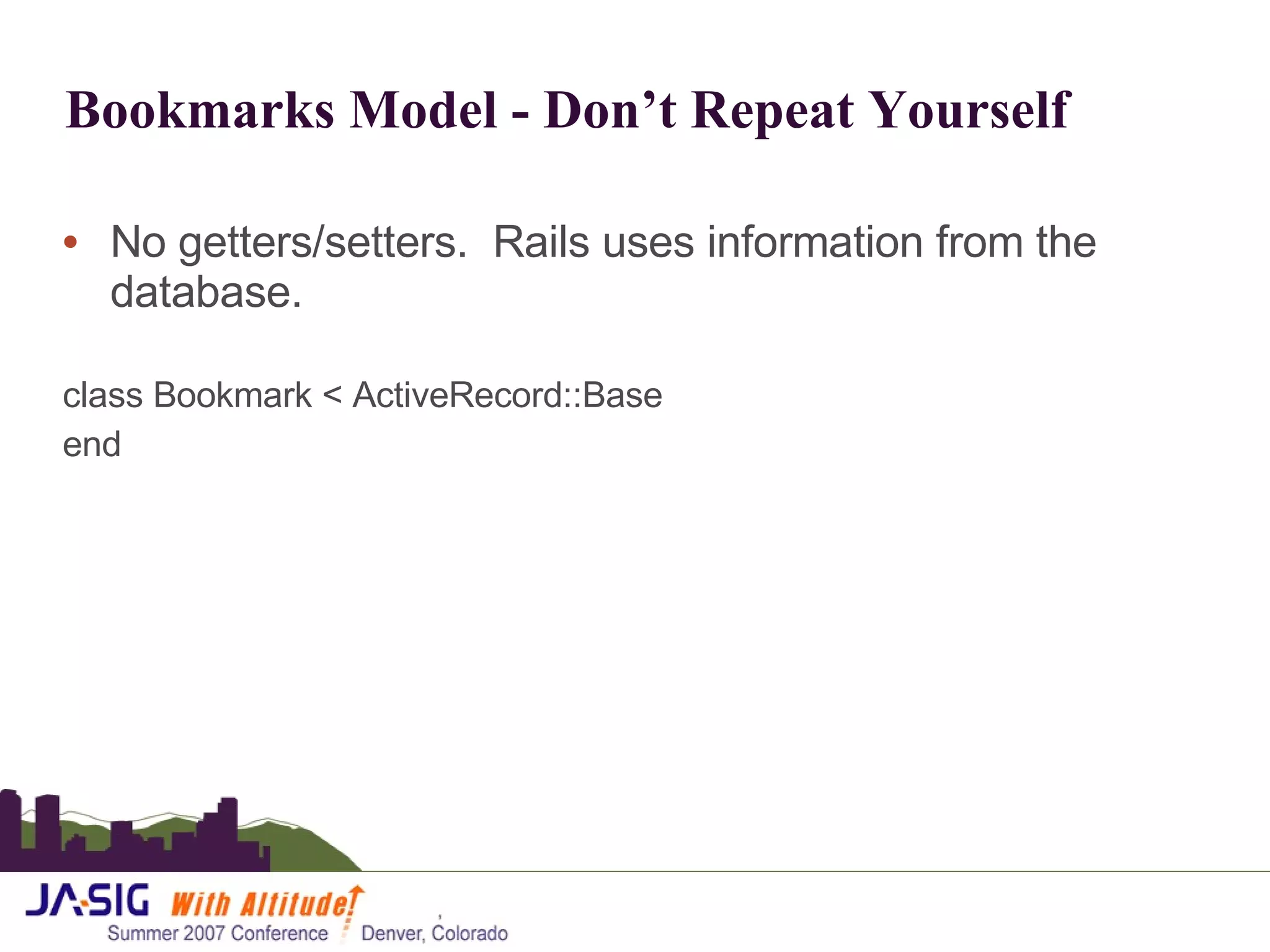 Bookmarks Model - Don’t Repeat Yourself

• No getters/setters. Rails uses information from the database.

class Bookmark < ActiveRecord::Base
end

JA-SIG With Altitude!
Summer 2007 Conference Denver, Colorado